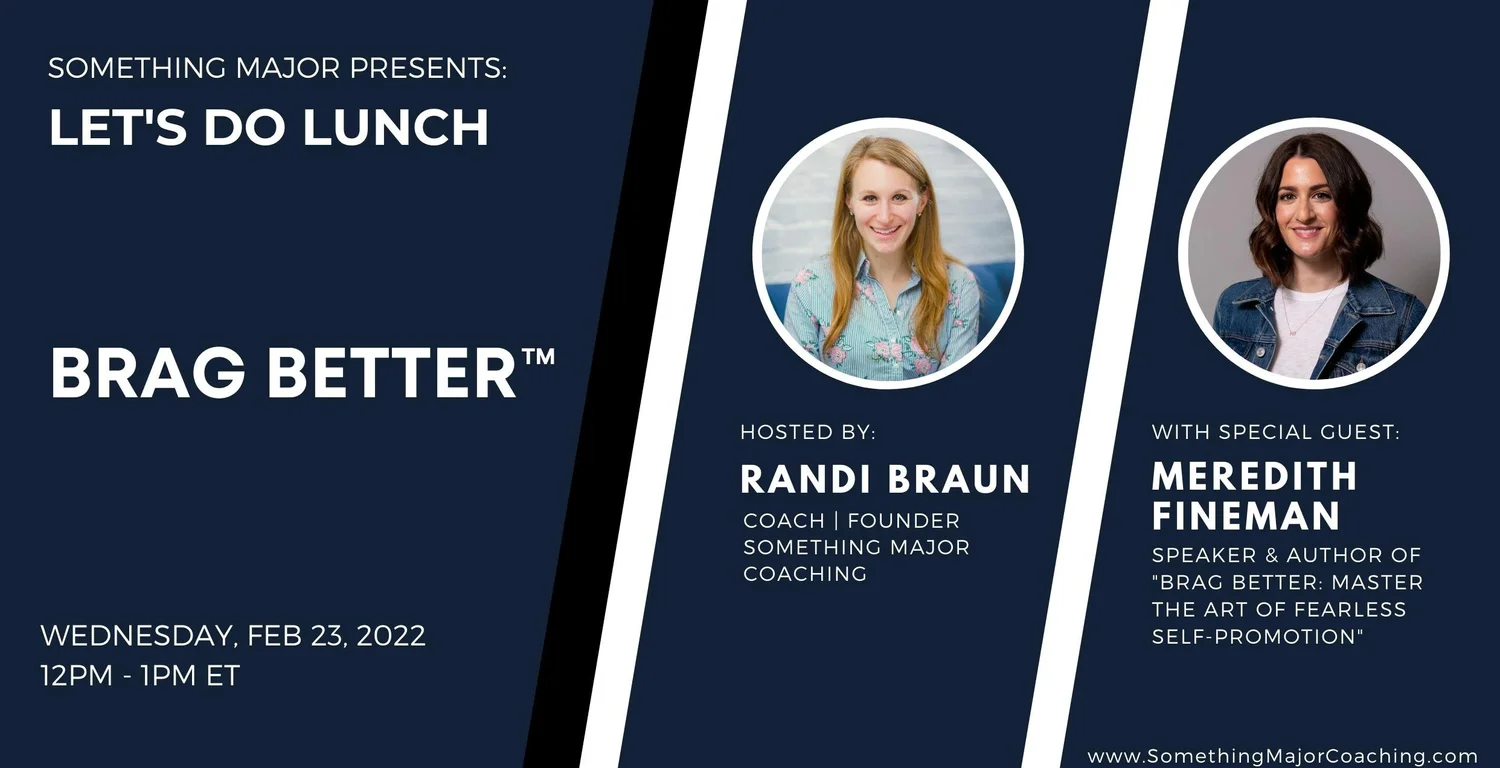 SOMETHING MAJOR PRESENTS:
LET'S DO LUNCH

BRAG BETTER™

WEDNESDAY, FEB 23, 2022
12PM - 1PM ET

HOSTED BY:
RANDI BRAUN
COACH | FOUNDER
SOMETHING MAJOR COACHING

WITH SPECIAL GUEST:
MEREDITH FINEMAN
SPEAKER & AUTHOR OF "BRAG BETTER: MASTER THE ART OF FEARLESS SELF-PROMOTION"

www.SomethingMajorCoaching.com